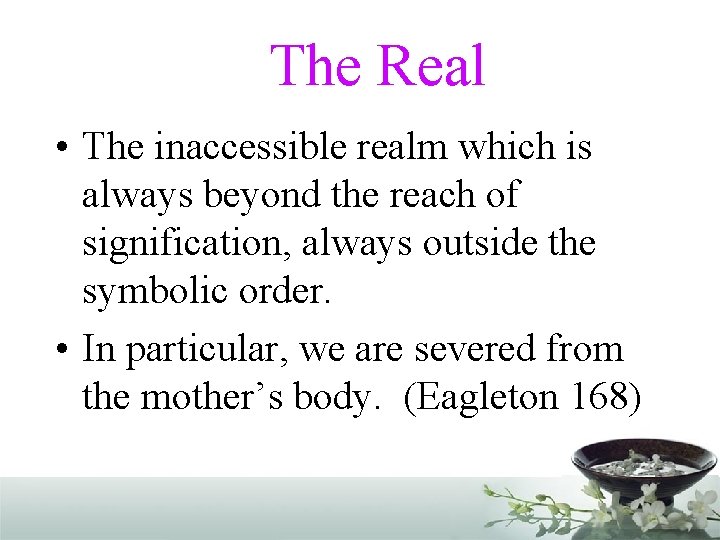 The Real

• The inaccessible realm which is always beyond the reach of signification, always outside the symbolic order.

• In particular, we are severed from the mother’s body. (Eagleton 168)